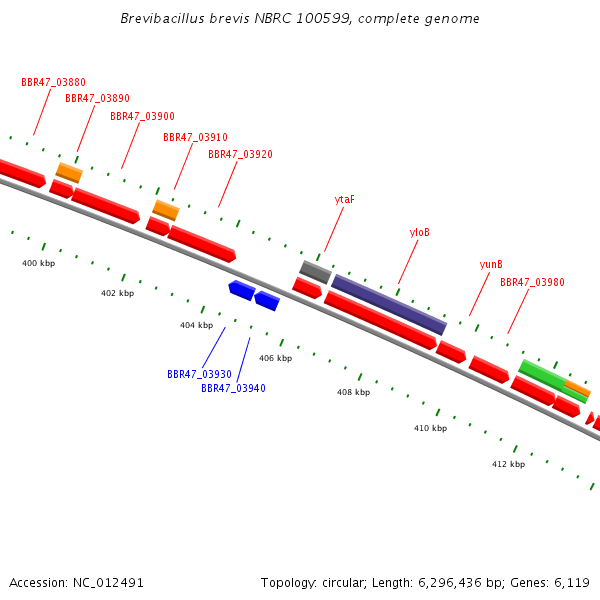 Brevibacillus brevis NBRC 100599, complete genome

BBR47_03880
BBR47_03890
BBR47_03900
BBR47_03910
BBR47_03920
ytaF
yloB
yunB
BBR47_03980

400 kbp
402 kbp
404 kbp
406 kbp
408 kbp
410 kbp
412 kbp

BBR47_03930
BBR47_03940

Accession: NC_012491

Topology: circular; Length: 6,296,436 bp; Genes: 6,119